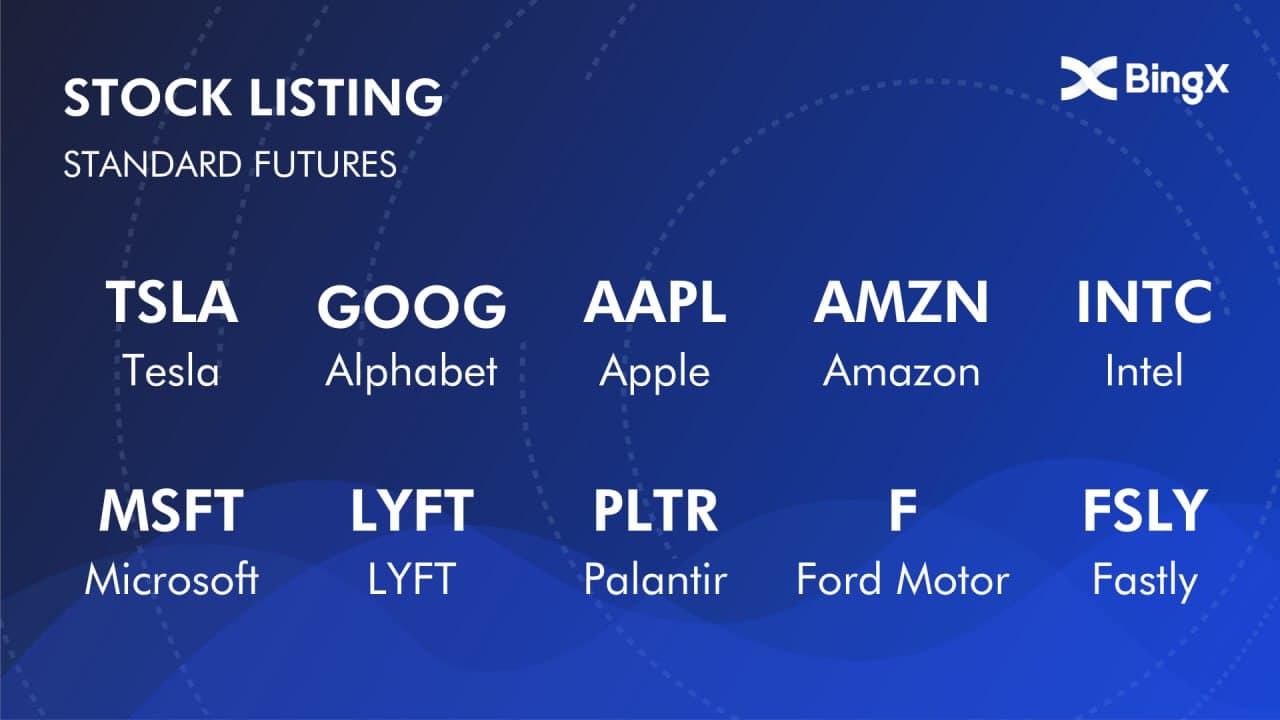 STOCK LISTING
STANDARD FUTURES

BingX

TSLA
Tesla

GOOG
Alphabet

AAPL
Apple

AMZN
Amazon

INTC
Intel

MSFT
Microsoft

LYFT
LYFT

PLTR
Palantir

F
Ford Motor

FSLY
Fastly